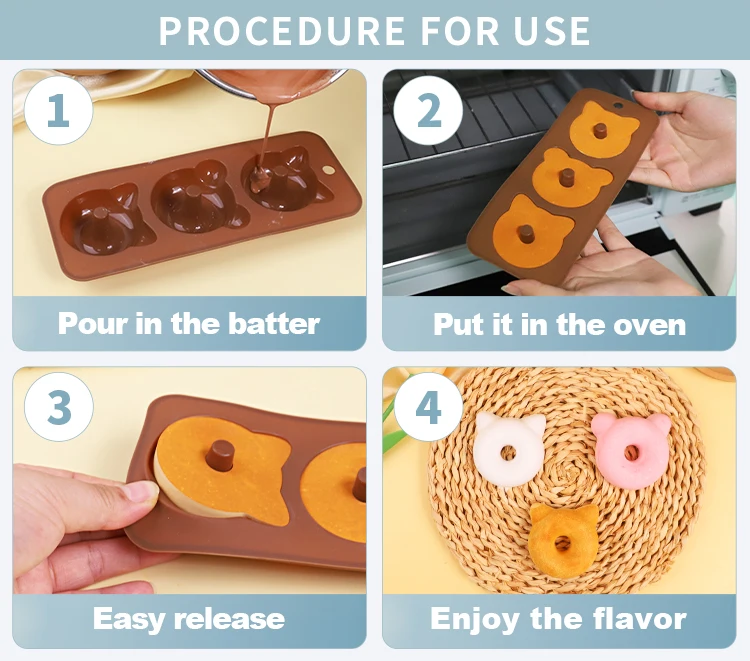 PROCEDURE FOR USE

1

Pour in the batter

2

Put it in the oven

3

Easy release

4

Enjoy the flavor